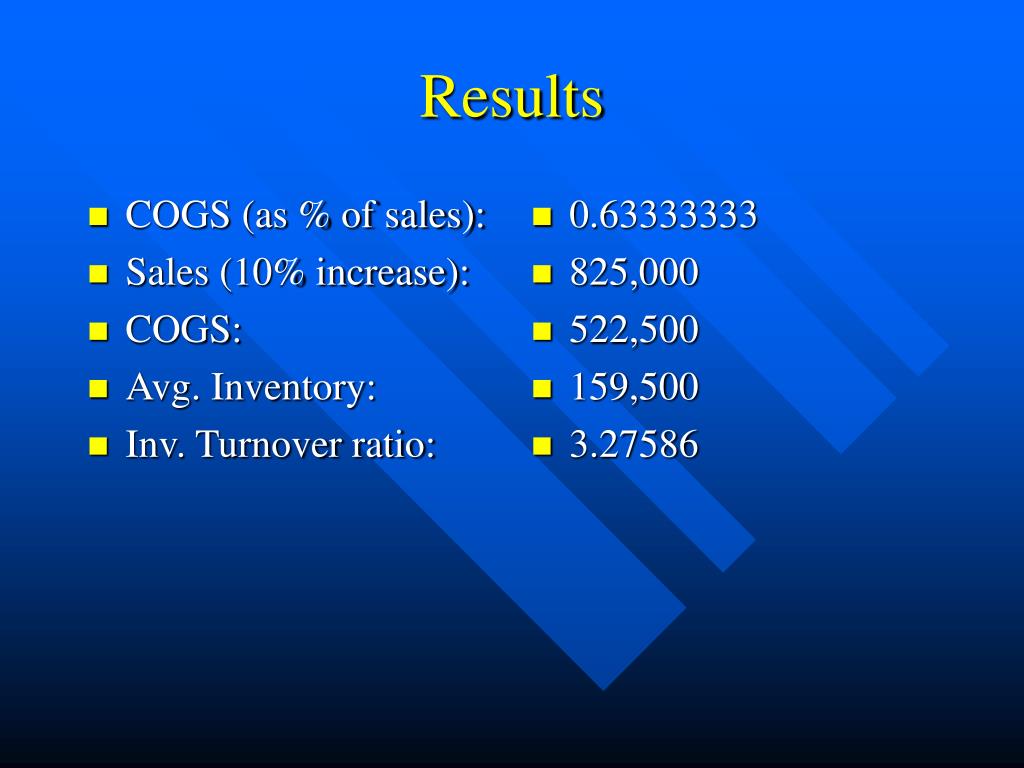 Results

- COGS (as % of sales):
- Sales (10% increase):
- COGS:
- Avg. Inventory:
- Inv. Turnover ratio:

- 0.63333333
- 825,000
- 522,500
- 159,500
- 3.27586